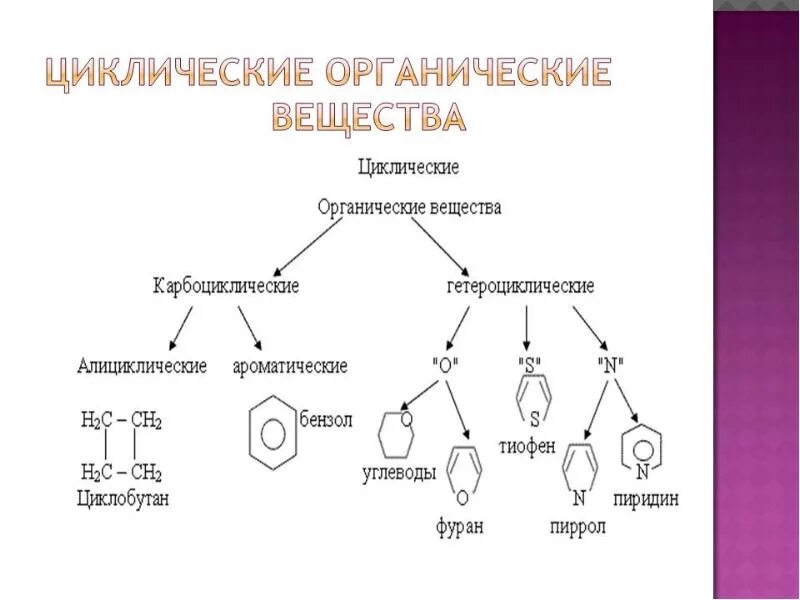 ЦИКЛИЧЕСКИЕ ОРГАНИЧЕСКИЕ ВЕЩЕСТВА

Циклические
Органические вещества

Карбоциклические

гетероциклические

Алициклические

ароматические

"O"

"S"

"N"

$H_2C - CH_2$
$H_2C - CH_2$
Циклобутан

бензол

O
углеводы

O
фуран

S
тиофен

N
пиррол

N
пиридин